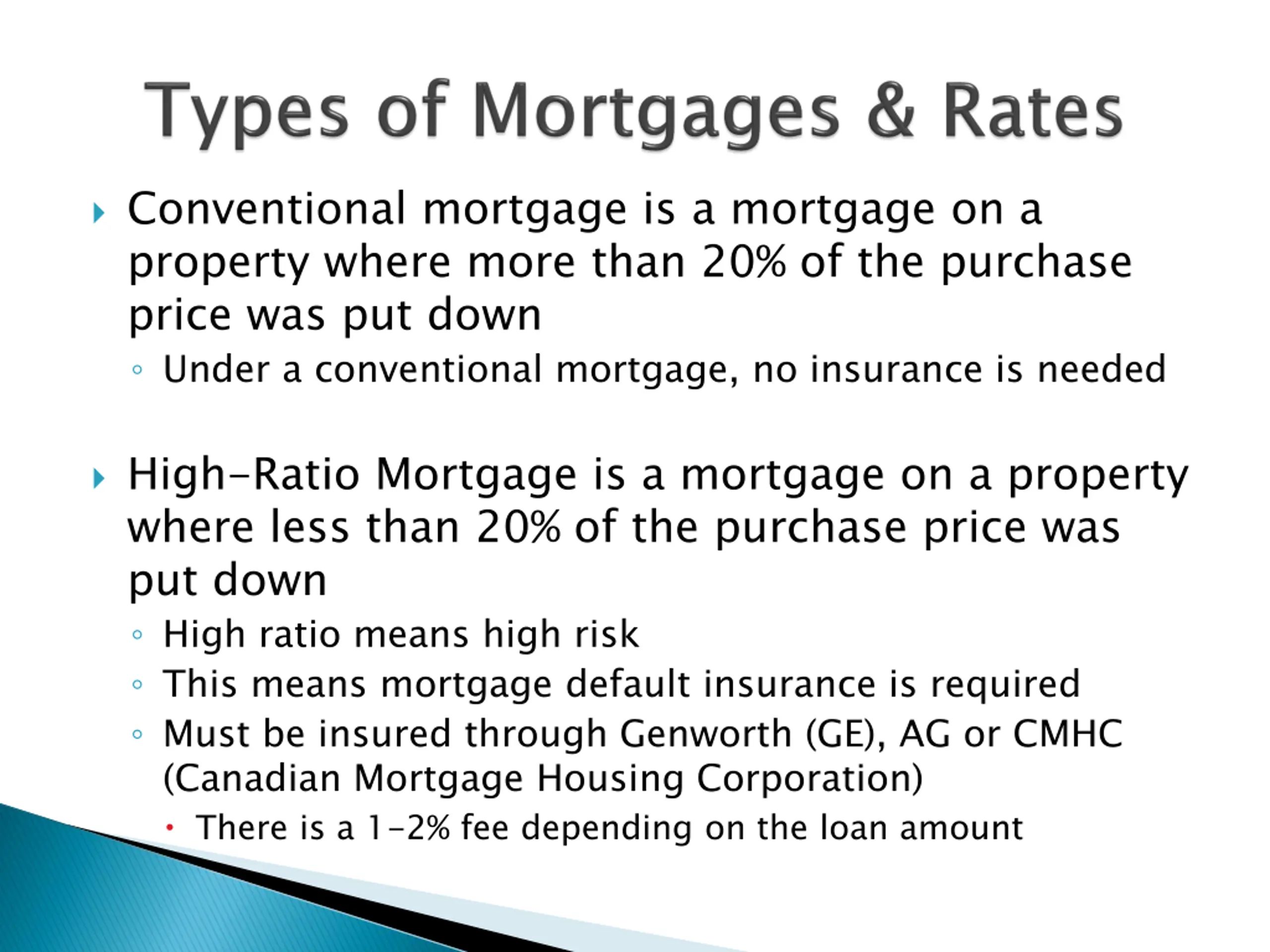 Types of Mortgages & Rates

Conventional mortgage is a mortgage on a property where more than 20% of the purchase price was put down

Under a conventional mortgage, no insurance is needed

High-Ratio Mortgage is a mortgage on a property where less than 20% of the purchase price was put down

High ratio means high risk

This means mortgage default insurance is required

Must be insured through Genworth (GE), AG or CMHC (Canadian Mortgage Housing Corporation)

There is a 1-2% fee depending on the loan amount